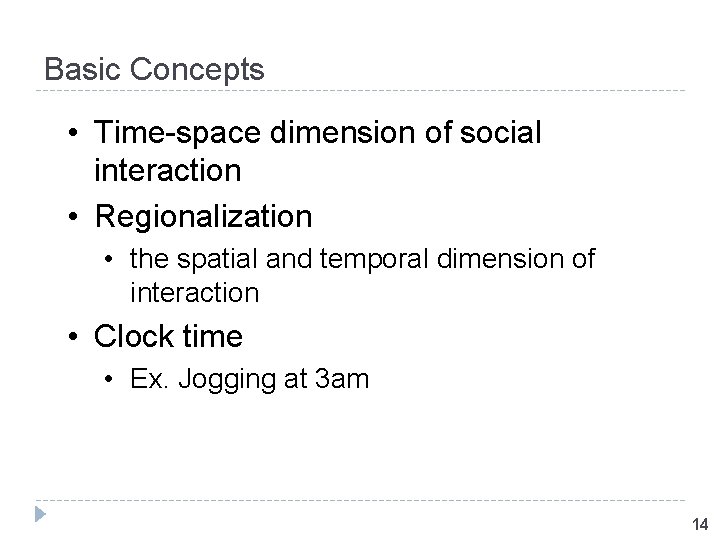 Basic Concepts

• Time-space dimension of social interaction

• Regionalization

  • the spatial and temporal dimension of interaction

• Clock time

  • Ex. Jogging at 3am

14